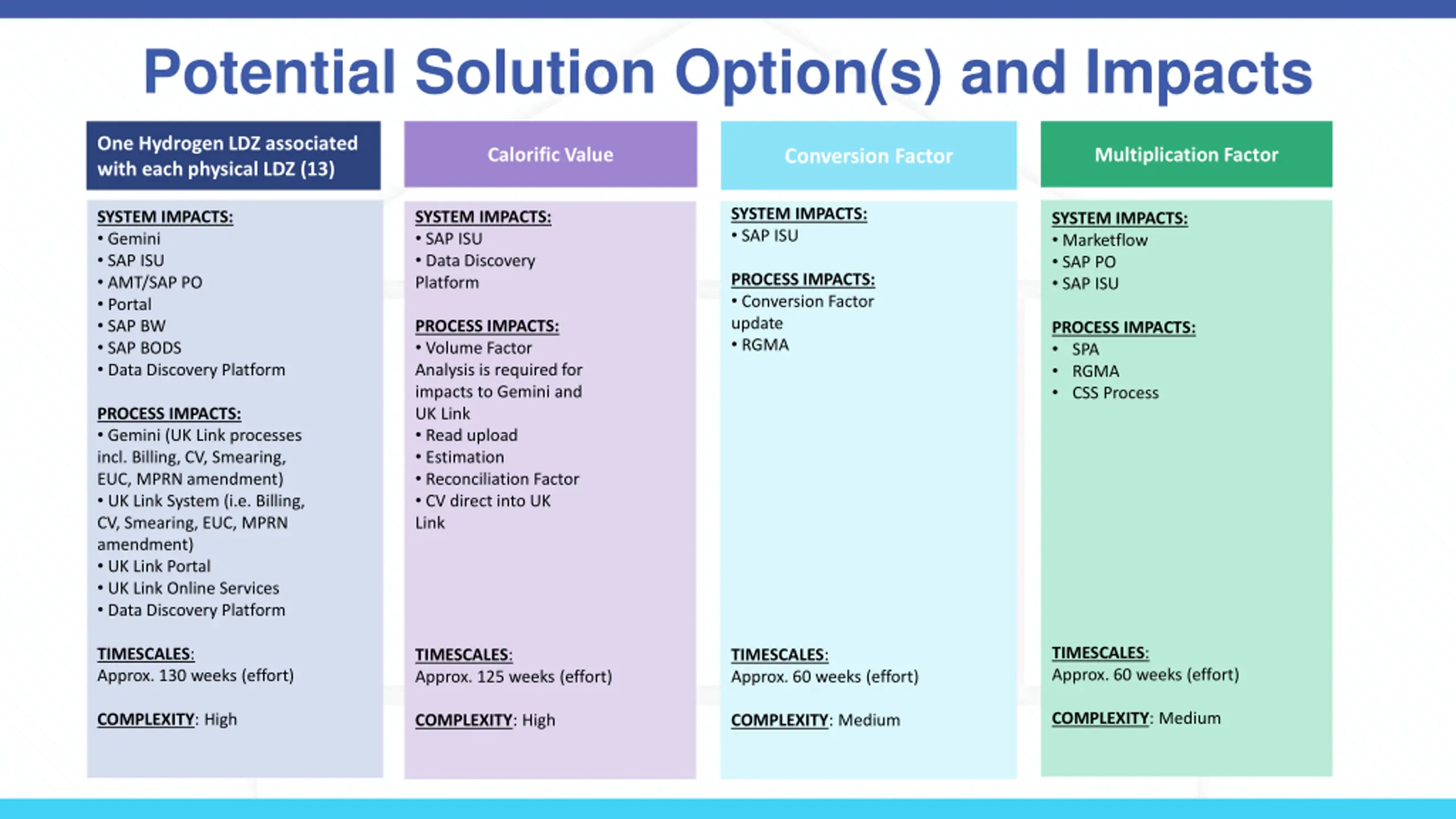 Potential Solution Option(s) and Impacts

One Hydrogen LDZ associated with each physical LDZ (13)

SYSTEM IMPACTS:
• Gemini
• SAP ISU
• AMT/SAP PO
• Portal
• SAP BW
• SAP BODS
• Data Discovery Platform

PROCESS IMPACTS:
• Gemini (UK Link processes incl. Billing, CV, Smearing, EUC, MPRN amendment)
• UK Link System (i.e. Billing, CV, Smearing, EUC, MPRN amendment)
• UK Link Portal
• UK Link Online Services
• Data Discovery Platform

TIMESCALES:
Approx. 130 weeks (effort)

COMPLEXITY: High

Calorific Value

SYSTEM IMPACTS:
• SAP ISU
• Data Discovery Platform

PROCESS IMPACTS:
• Volume Factor Analysis is required for impacts to Gemini and UK Link
• Read upload
• Estimation
• Reconciliation Factor
• CV direct into UK Link

TIMESCALES:
Approx. 125 weeks (effort)

COMPLEXITY: High

Conversion Factor

SYSTEM IMPACTS:
• SAP ISU

PROCESS IMPACTS:
• Conversion Factor update
• RGMA

TIMESCALES:
Approx. 60 weeks (effort)

COMPLEXITY: Medium

Multiplication Factor

SYSTEM IMPACTS:
• Marketflow
• SAP PO
• SAP ISU

PROCESS IMPACTS:
• SPA
• RGMA
• CSS Process

TIMESCALES:
Approx. 60 weeks (effort)

COMPLEXITY: Medium